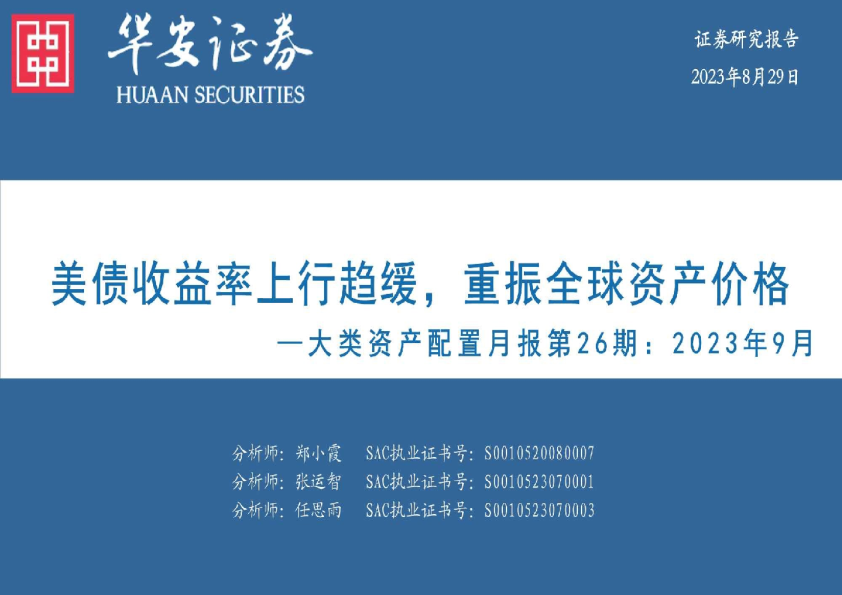 华安证券
HUAAN SECURITIES

证券研究报告
2023年8月29日

美债收益率上行趋缓，重振全球资产价格
—大类资产配置月报第26期：2023年9月

分析师：郑小霞　SAC执业证书号：S0010520080007
分析师：张运智　SAC执业证书号：S0010523070001
分析师：任思雨　SAC执业证书号：S0010523070003